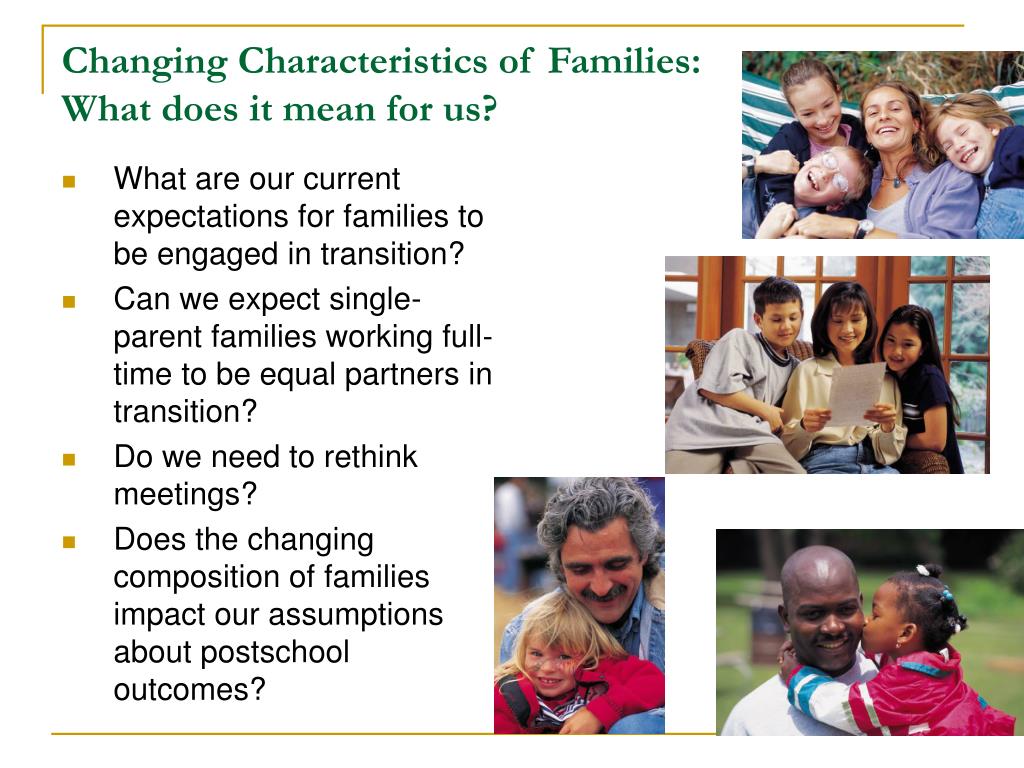 Changing Characteristics of Families: What does it mean for us?

- What are our current expectations for families to be engaged in transition?
- Can we expect single-parent families working full-time to be equal partners in transition?
- Do we need to rethink meetings?
- Does the changing composition of families impact our assumptions about postschool outcomes?